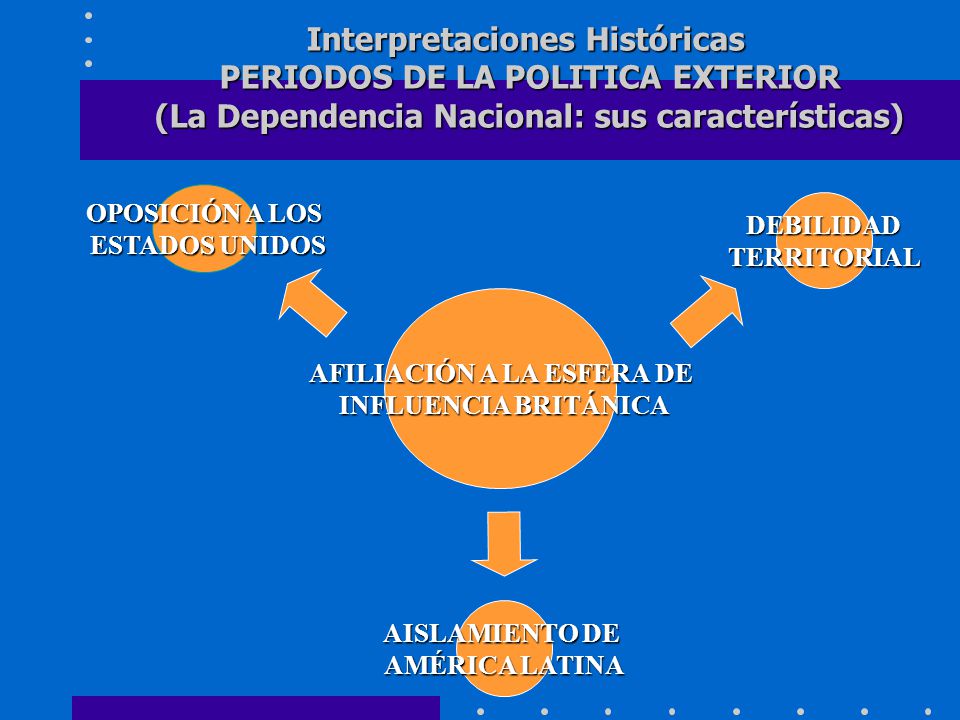 Interpretaciones Históricas
PERIODOS DE LA POLITICA EXTERIOR
(La Dependencia Nacional: sus características)

OPOSICIÓN A LOS ESTADOS UNIDOS

DEBILIDAD TERRITORIAL

AFILIACIÓN A LA ESFERA DE INFLUENCIA BRITÁNICA

AISLAMIENTO DE AMÉRICA LATINA